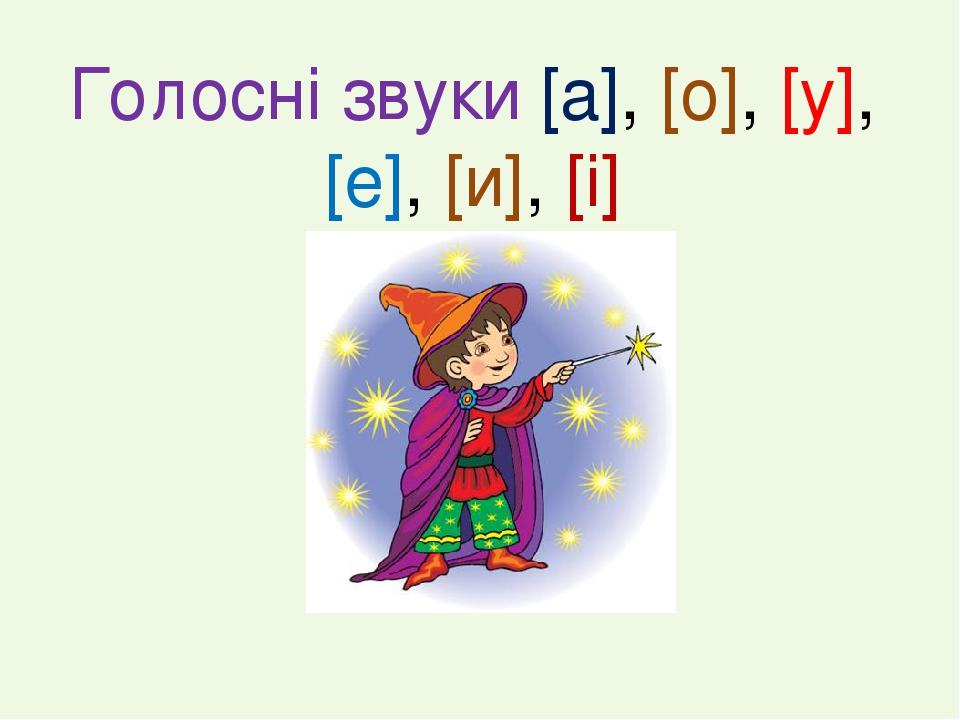 Голосні звуки [а], [о], [у], [е], [и], [і]